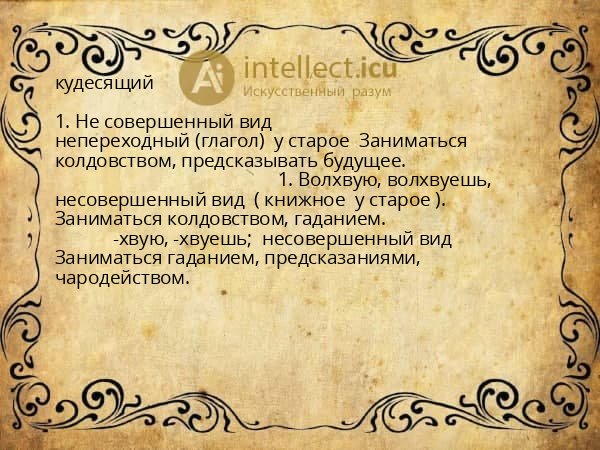 Ai intellect.icu
Искусственный разум

кудесящий

1. Не совершенный вид непереходный (глагол) у старое Заниматься колдовством, предсказывать будущее.
1. Волхвую, волхвуешь, несовершенный вид ( книжное у старое ). Заниматься колдовством, гаданием.
-хвую, -хвуешь; несовершенный вид Заниматься гаданием, предсказаниями, чародейством.